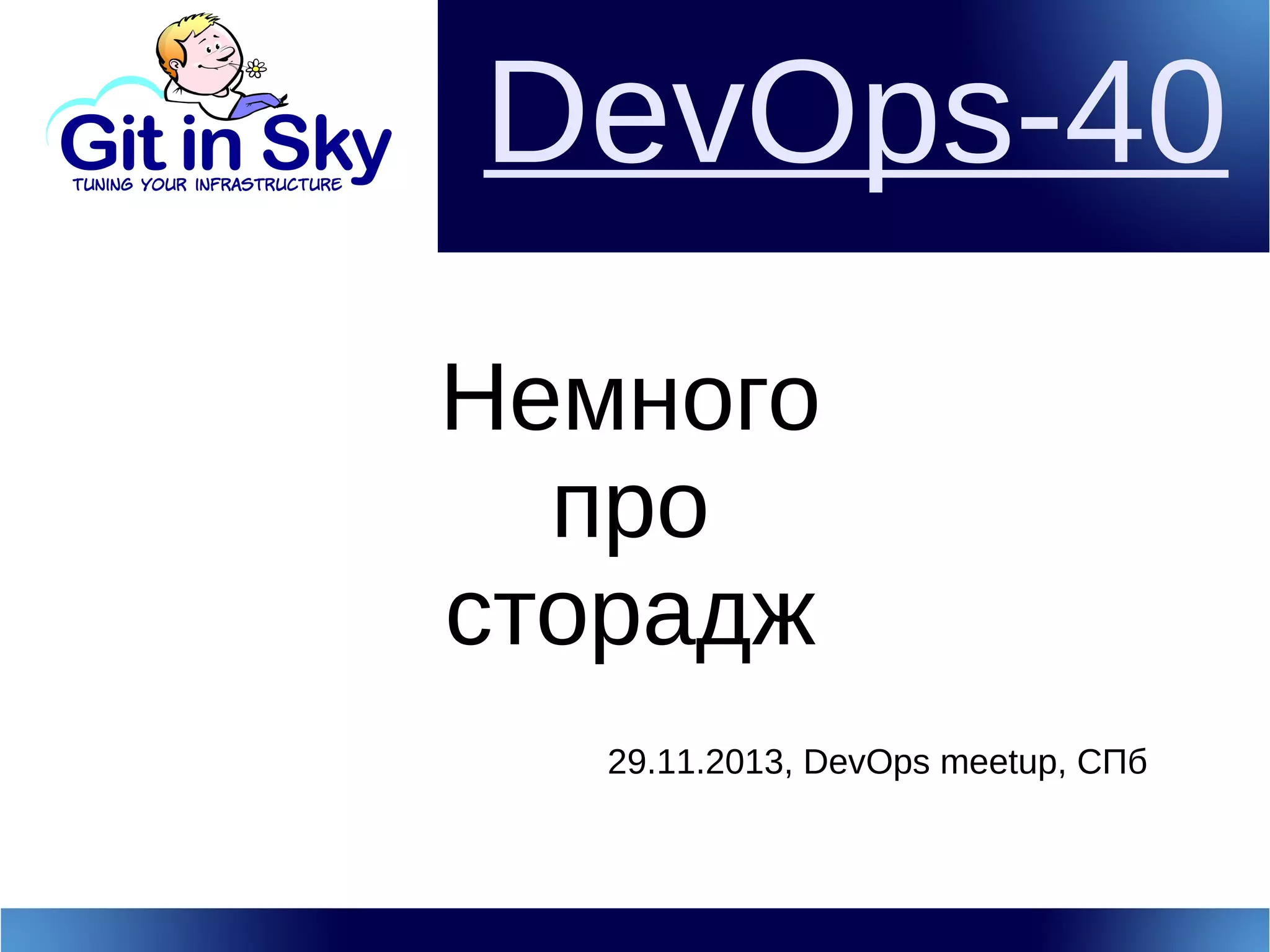 Git in Sky
TUNING YOUR INFRASTRUCTURE

DevOps-40

Немного
про
сторадж

29.11.2013, DevOps meetup, СПб